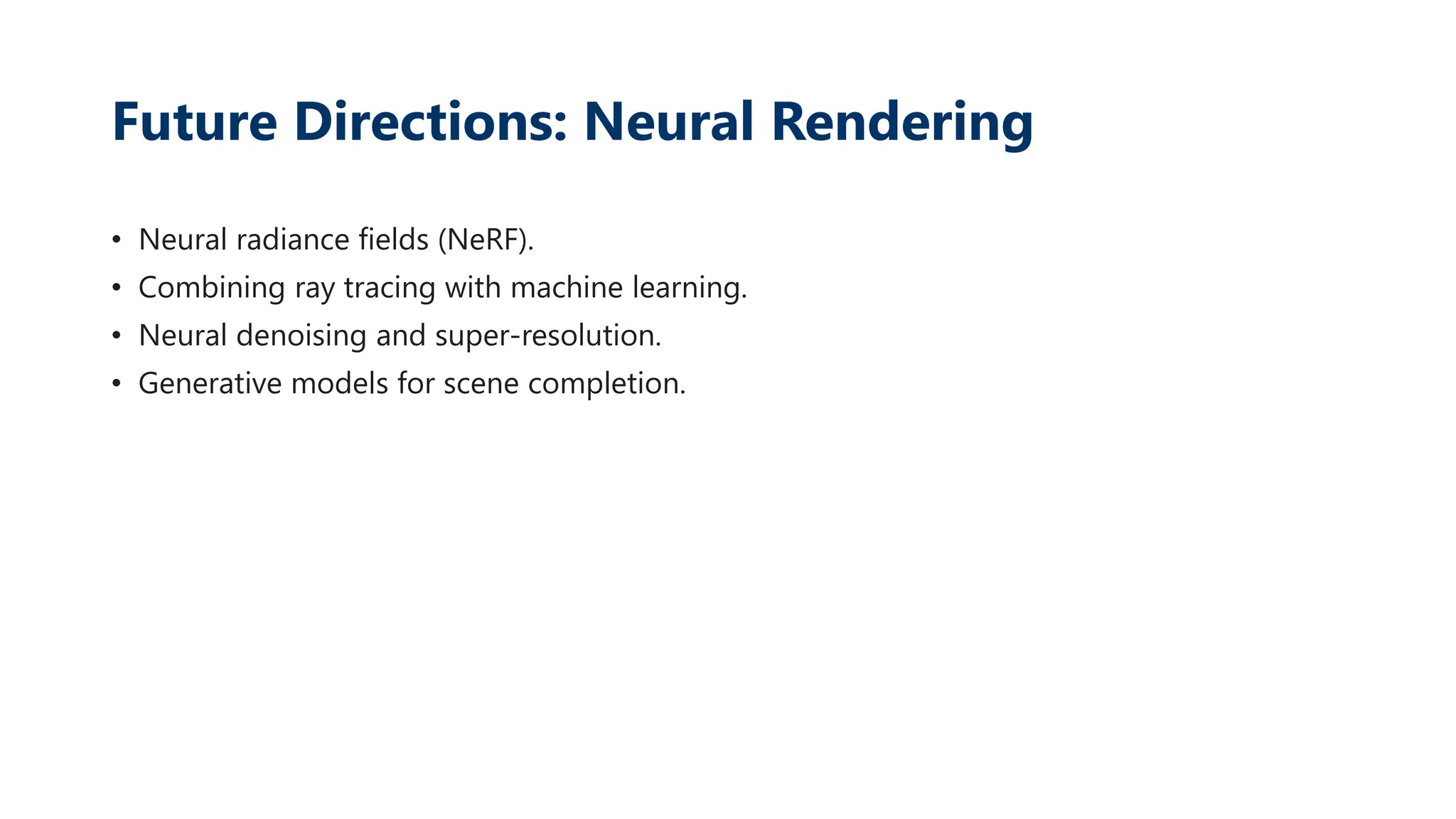 Future Directions: Neural Rendering

• Neural radiance fields (NeRF).
• Combining ray tracing with machine learning.
• Neural denoising and super-resolution.
• Generative models for scene completion.